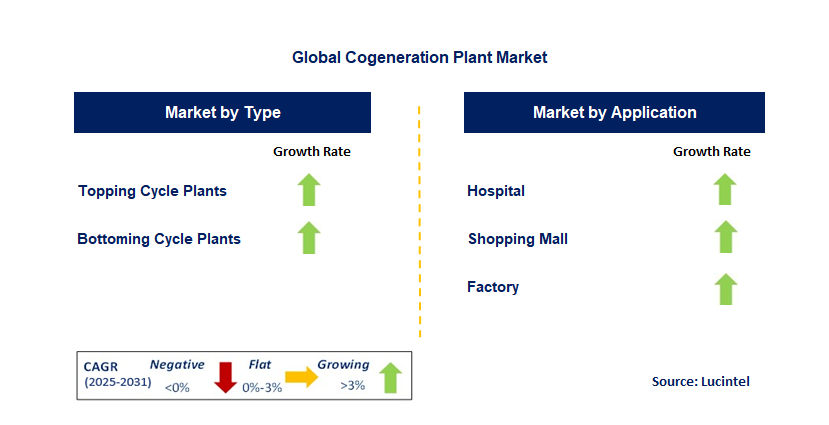 Global Cogeneration Plant Market

Market by Type

Growth Rate

Topping Cycle Plants

Bottoming Cycle Plants

Market by Application

Growth Rate

Hospital

Shopping Mall

Factory

CAGR (2025-2031)

Negative <0%

Flat 0%-3%

Growing >3%

Source: Lucintel